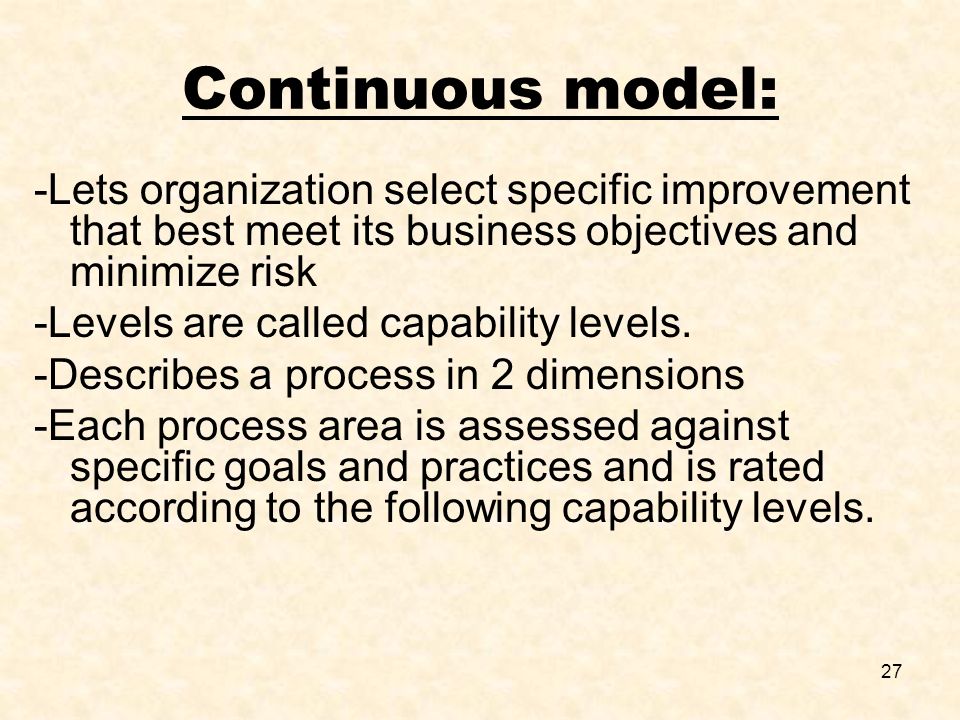 Continuous model:

-Lets organization select specific improvement that best meet its business objectives and minimize risk

-Levels are called capability levels.

-Describes a process in 2 dimensions

-Each process area is assessed against specific goals and practices and is rated according to the following capability levels.

27